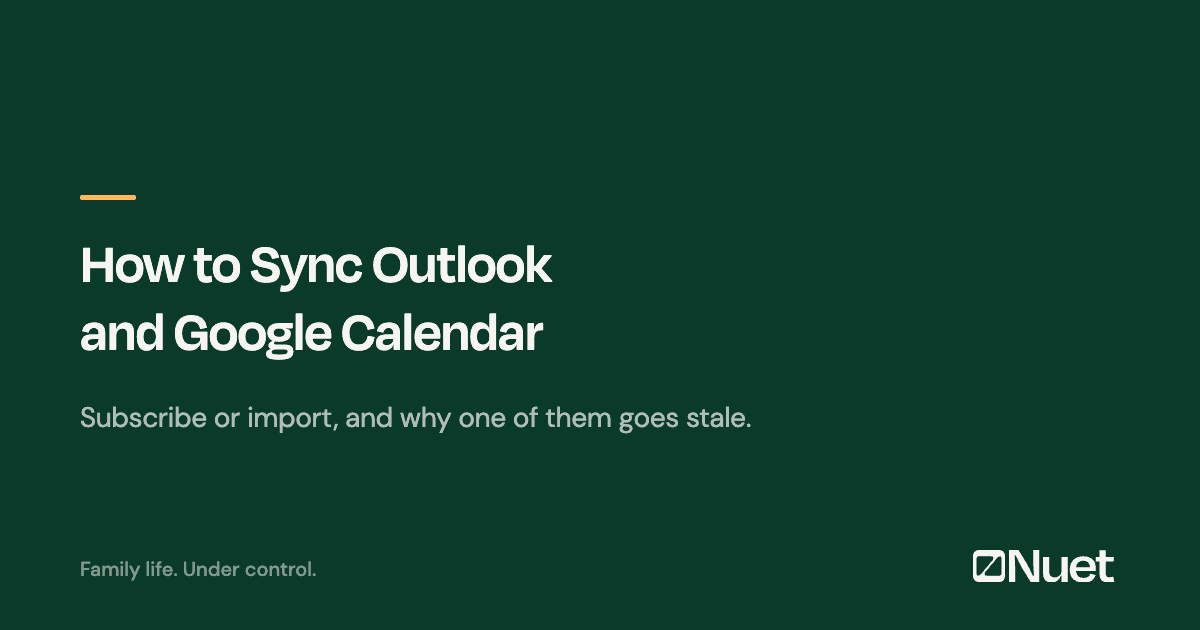 How to Sync Outlook and Google Calendar

Subscribe or import, and why one of them goes stale.

Family life. Under control.

Nuet